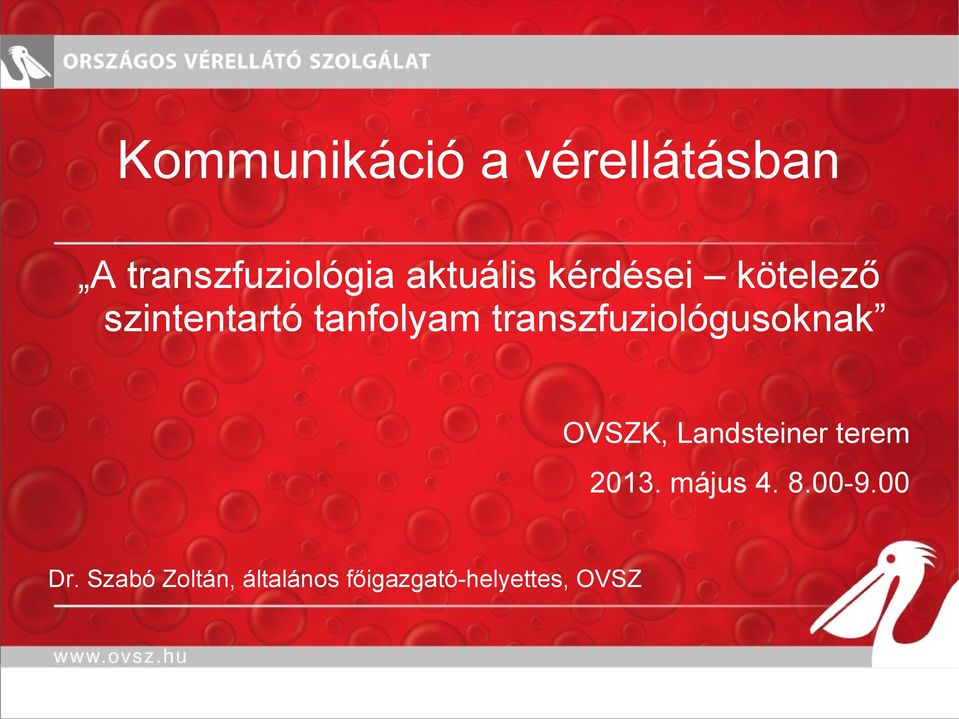 ORSZÁGOS VÉRELLÁTÓ SZOLGÁLAT

Kommunikáció a vérellátásban

„A transzfuziológia aktuális kérdései – kötelező szintentartó tanfolyam transzfuziológusoknak”

OVSZK, Landsteiner terem

2013. május 4. 8.00-9.00

Dr. Szabó Zoltán, általános főigazgató-helyettes, OVSZ

www.ovsz.hu